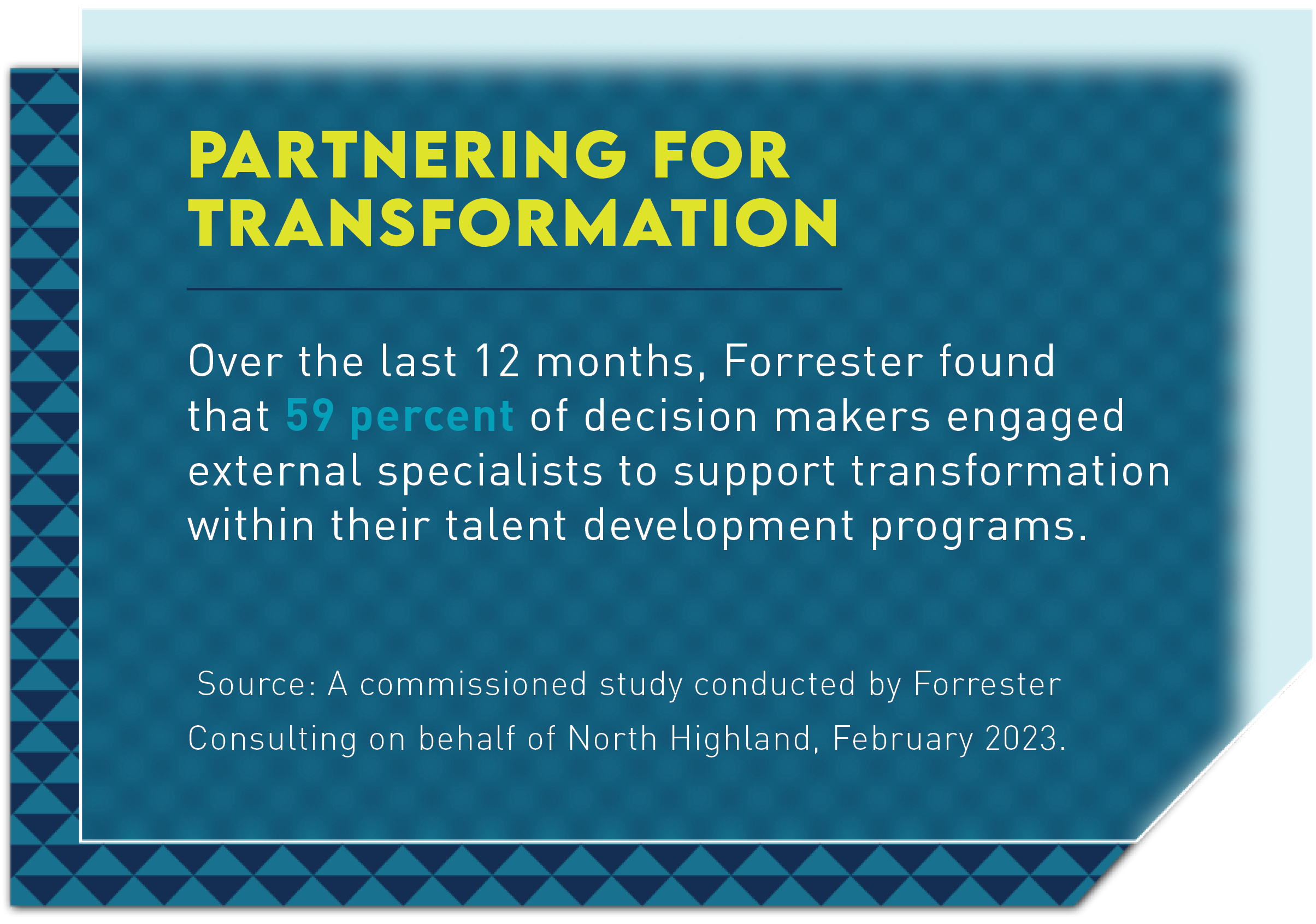 PARTNERING FOR TRANSFORMATION

Over the last 12 months, Forrester found that 59 percent of decision makers engaged external specialists to support transformation within their talent development programs.

Source: A commissioned study conducted by Forrester Consulting on behalf of North Highland, February 2023.